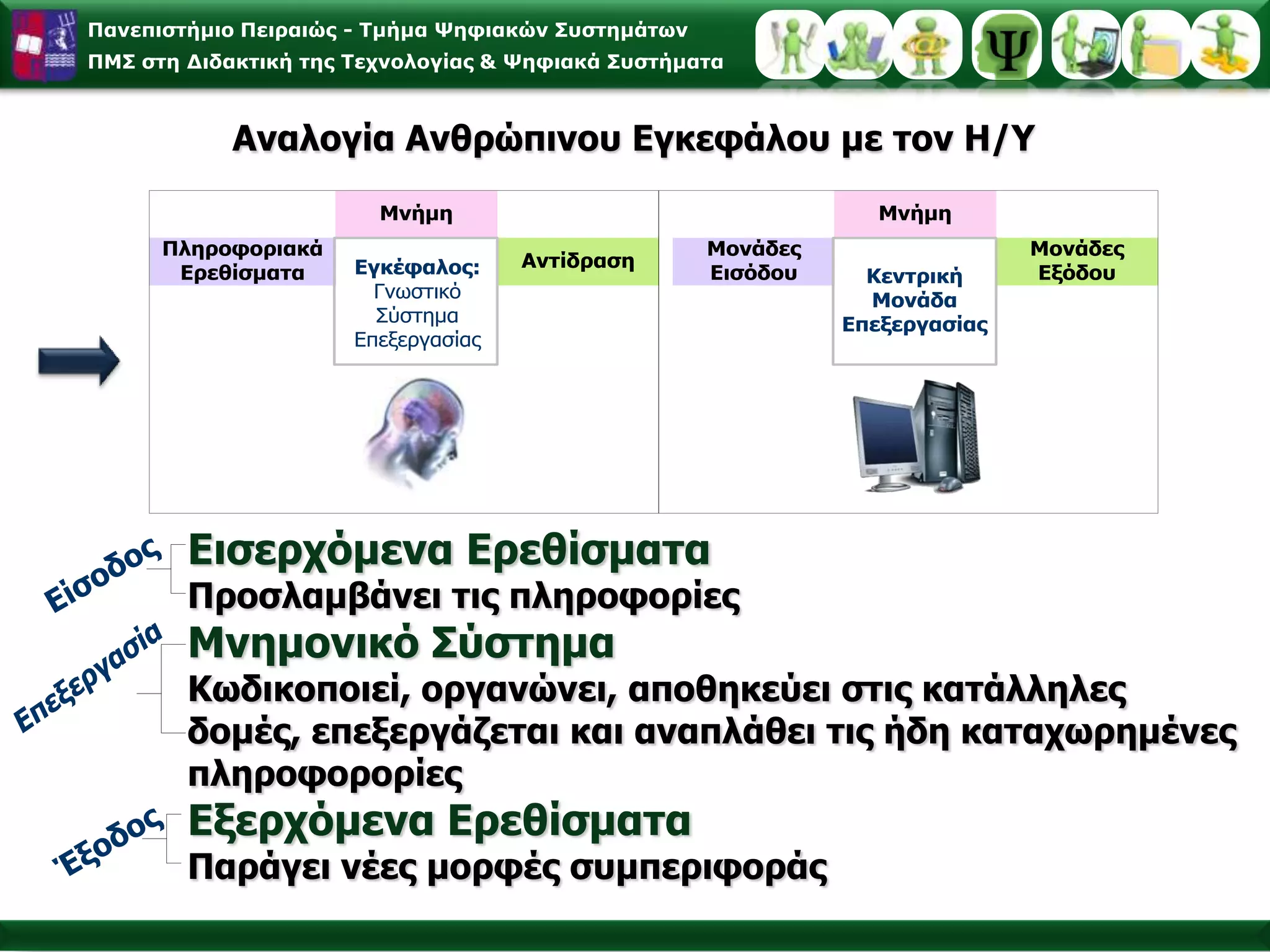 Πανεπιστήμιο Πειραιώς - Τμήμα Ψηφιακών Συστημάτων
ΠΜΣ στη Διδακτική της Τεχνολογίας & Ψηφιακά Συστήματα

Ψ

Αναλογία Ανθρώπινου Εγκεφάλου με τον Η/Υ

Μνήμη

Πληροφοριακά Ερεθίσματα

Εγκέφαλος: Γνωστικό Σύστημα Επεξεργασίας

Αντίδραση

Μνήμη

Μονάδες Εισόδου

Κεντρική Μονάδα Επεξεργασίας

Μονάδες Εξόδου

Είσοδος

Εισερχόμενα Ερεθίσματα
Προσλαμβάνει τις πληροφορίες

Επεξεργασία

Μνημονικό Σύστημα
Κωδικοποιεί, οργανώνει, αποθηκεύει στις κατάλληλες δομές, επεξεργάζεται και αναπλάθει τις ήδη καταχωρημένες πληροφορορίες

Έξοδος

Εξερχόμενα Ερεθίσματα
Παράγει νέες μορφές συμπεριφοράς